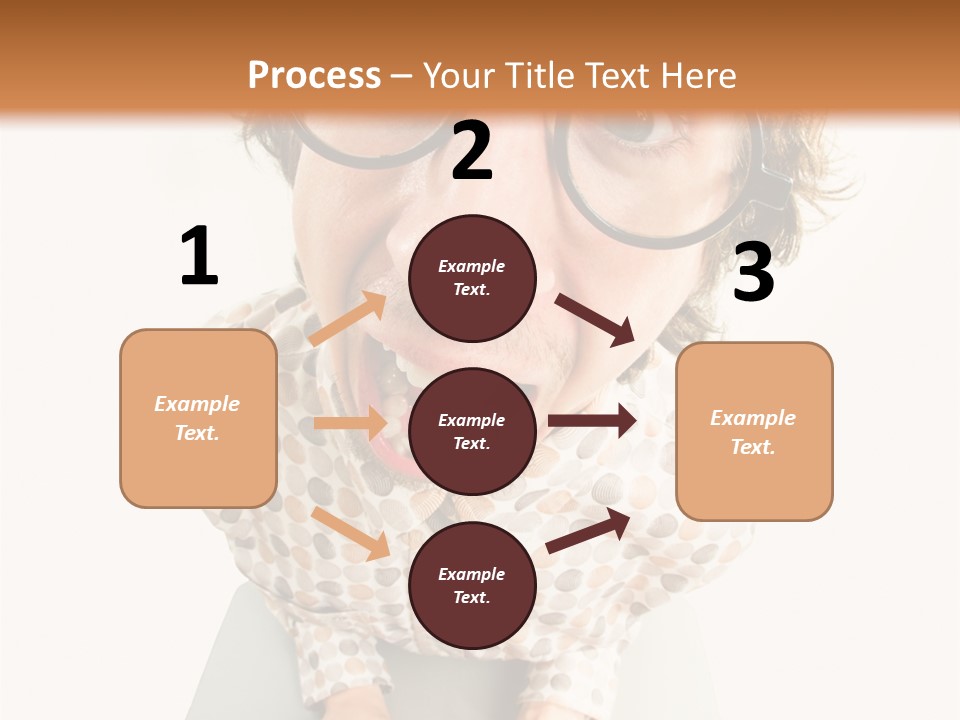 Process – Your Title Text Here

1

Example Text.

2

Example Text.

Example Text.

Example Text.

3

Example Text.